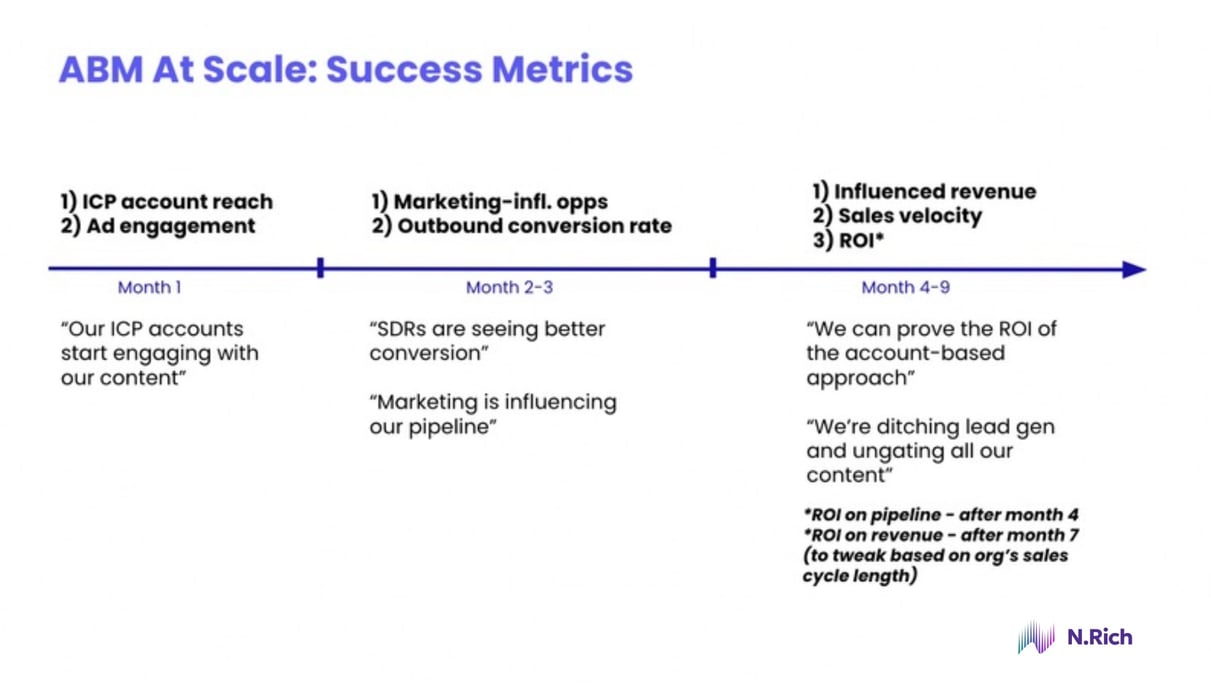 ABM At Scale: Success Metrics

1) ICP account reach
2) Ad engagement

Month 1

"Our ICP accounts start engaging with our content"

1) Marketing-infl. opps
2) Outbound conversion rate

Month 2-3

"SDRs are seeing better conversion"

"Marketing is influencing our pipeline"

1) Influenced revenue
2) Sales velocity
3) ROI*

Month 4-9

"We can prove the ROI of the account-based approach"

"We're ditching lead gen and ungating all our content"

*ROI on pipeline - after month 4
*ROI on revenue - after month 7 (to tweak based on org's sales cycle length)

N.Rich